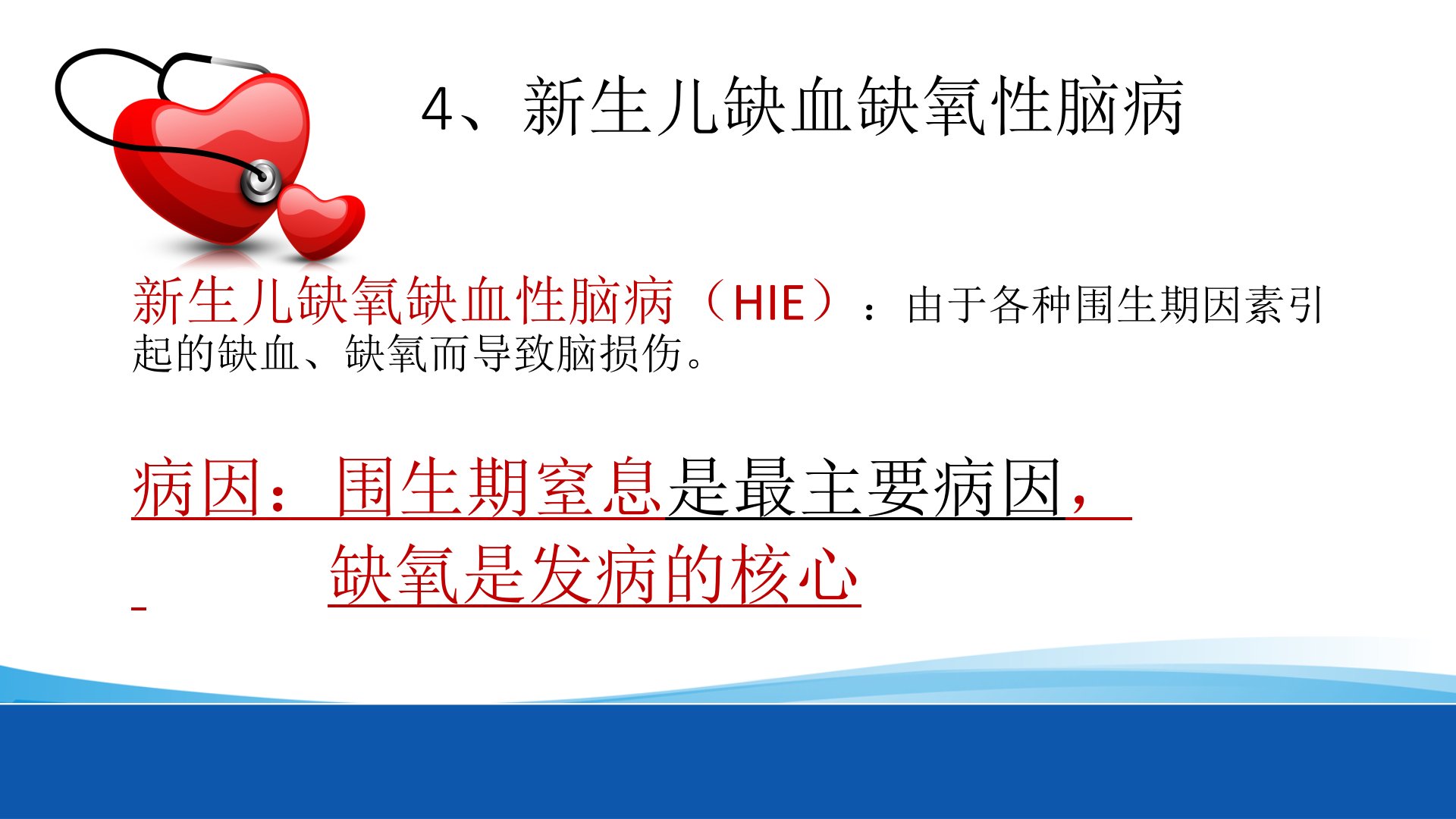 4、新生儿缺血缺氧性脑病

新生儿缺氧缺血性脑病（HIE）：由于各种围生期因素引起的缺血、缺氧而导致脑损伤。

病因：围生期窒息是最主要病因，
缺氧是发病的核心